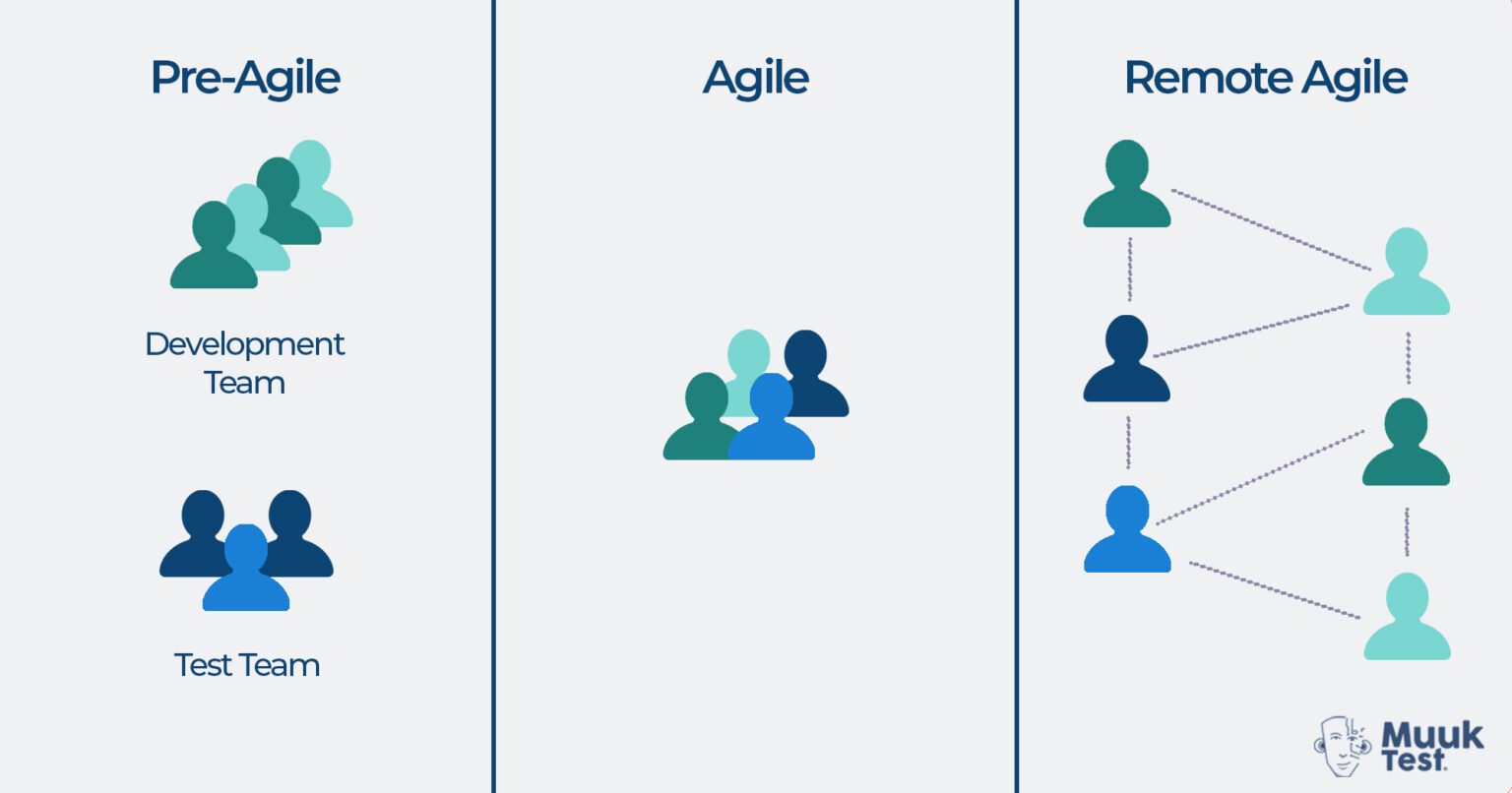 Pre-Agile

Development Team

Test Team

Agile

Remote Agile

Muuk Test